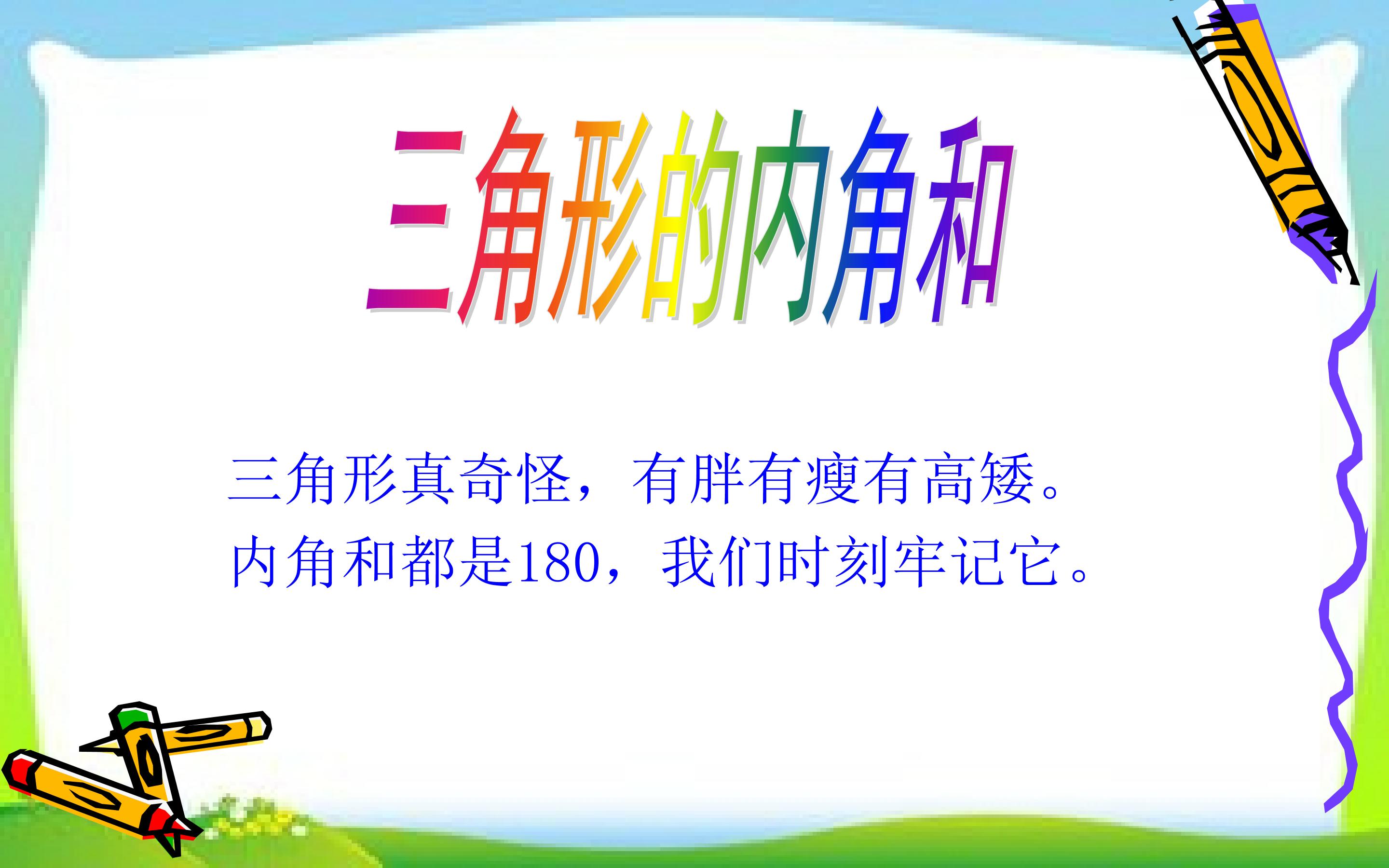 三角形的内角和

三角形真奇怪，有胖有瘦有高矮。
内角和都是180，我们时刻牢记它。